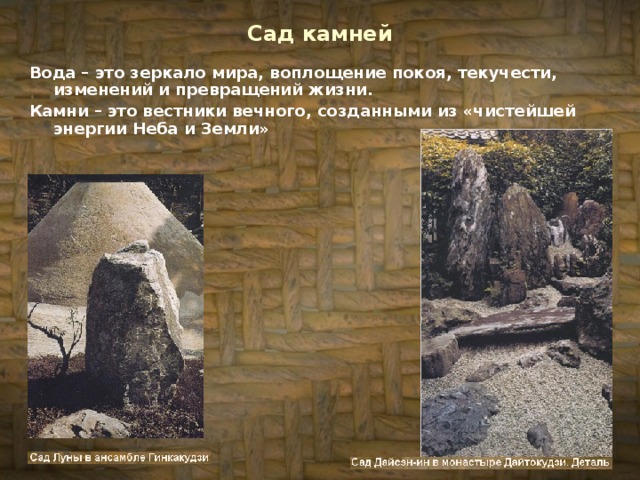 Сад камней

Вода – это зеркало мира, воплощение покоя, текучести, изменений и превращений жизни.

Камни – это вестники вечного, созданными из «чистейшей энергии Неба и Земли»

Сад Луны в ансамбле Гинкакудзи

Сад Дайсэн-ин в монастыре Дайтокудзи. Деталь